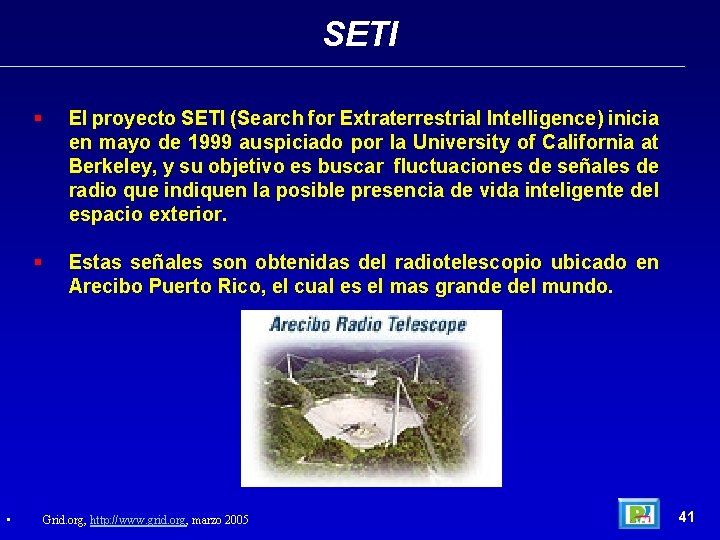 SETI

▪ El proyecto SETI (Search for Extraterrestrial Intelligence) inicia en mayo de 1999 auspiciado por la University of California at Berkeley, y su objetivo es buscar fluctuaciones de señales de radio que indiquen la posible presencia de vida inteligente del espacio exterior.

▪ Estas señales son obtenidas del radiotelescopio ubicado en Arecibo Puerto Rico, el cual es el mas grande del mundo.

Arecibo Radio Telescope

▪ Grid.org, http://www.grid.org, marzo 2005

41